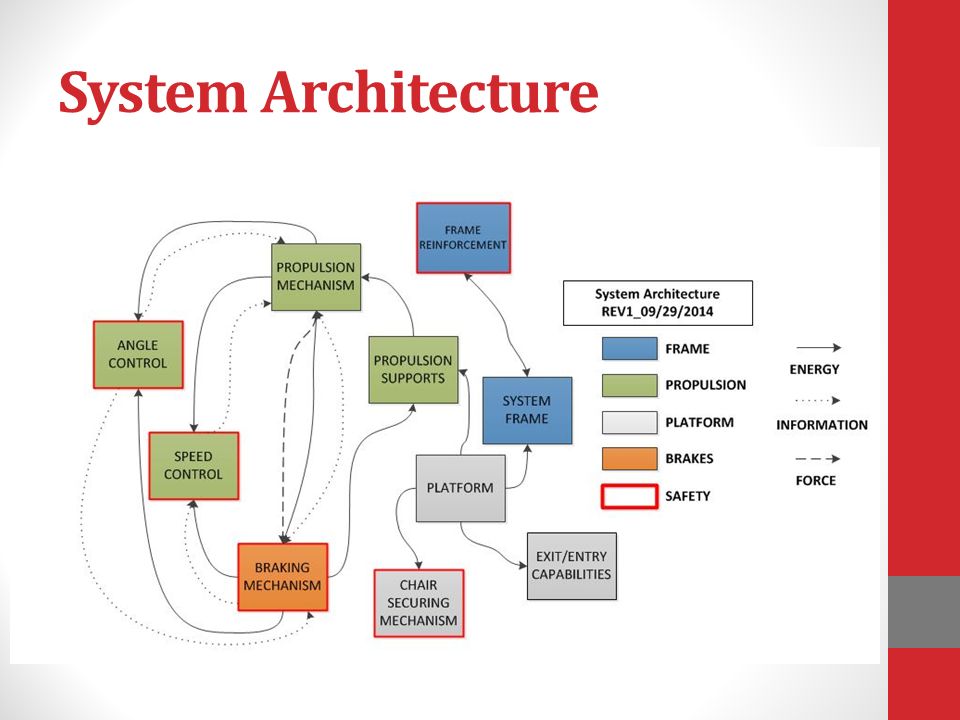 System Architecture

FRAME REINFORCEMENT

PROPULSION MECHANISM

ANGLE CONTROL

PROPULSION SUPPORTS

SYSTEM FRAME

SPEED CONTROL

PLATFORM

BRAKING MECHANISM

CHAIR SECURING MECHANISM

EXIT/ENTRY CAPABILITIES

System Architecture
REV1_09/29/2014

FRAME

PROPULSION

PLATFORM

BRAKES

SAFETY

ENERGY

INFORMATION

FORCE